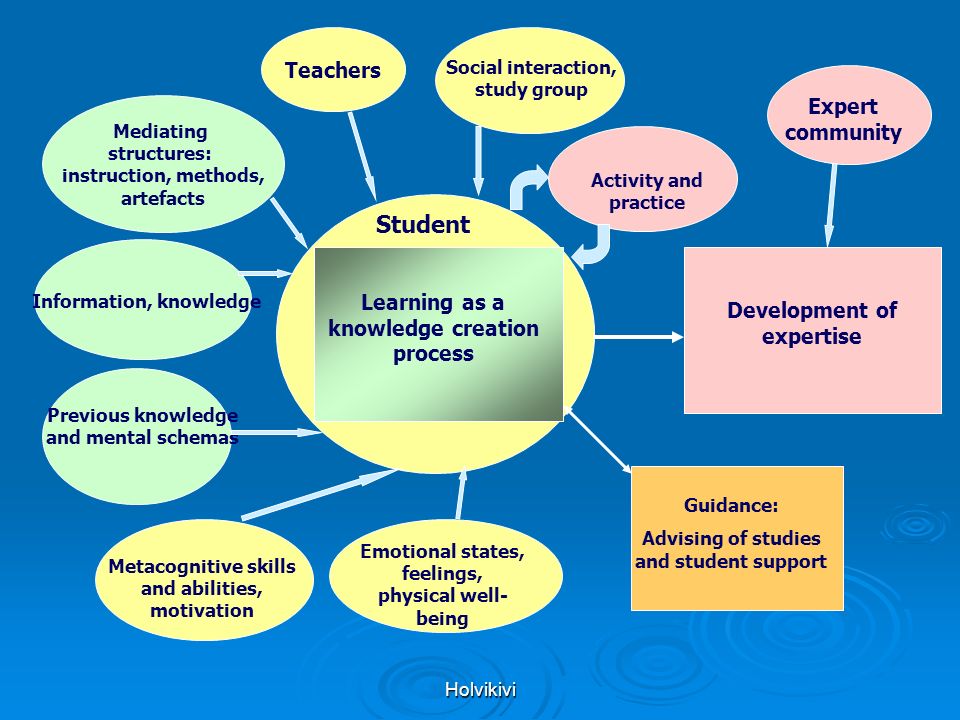 Teachers

Social interaction, study group

Expert community

Mediating structures: instruction, methods, artefacts

Activity and practice

Student

Information, knowledge

Learning as a knowledge creation process

Development of expertise

Previous knowledge and mental schemas

Guidance:

Advising of studies and student support

Metacognitive skills and abilities, motivation

Emotional states, feelings, physical well-being

Holvikivi